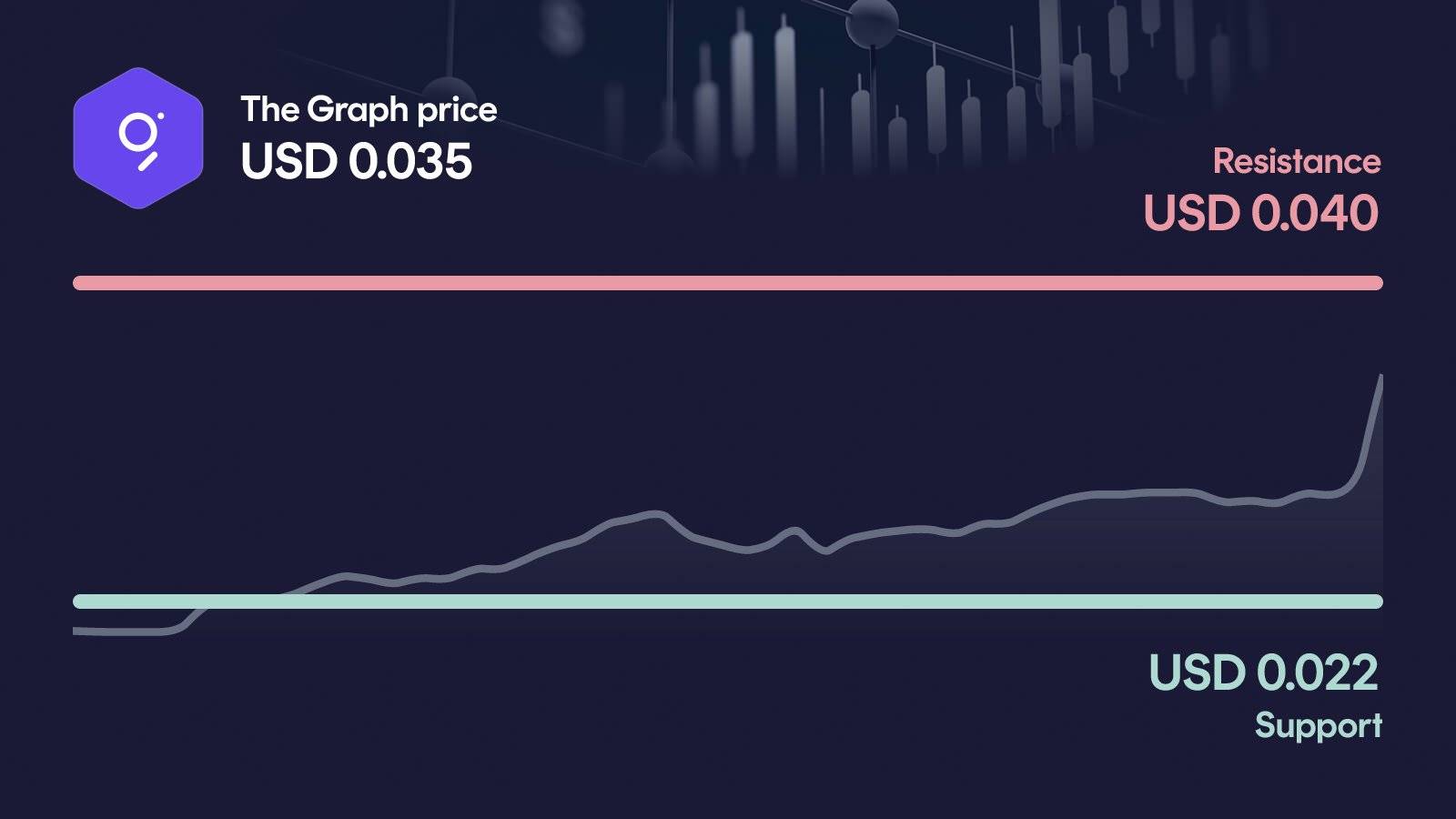 The Graph price
USD 0.035

Resistance
USD 0.040

USD 0.022
Support